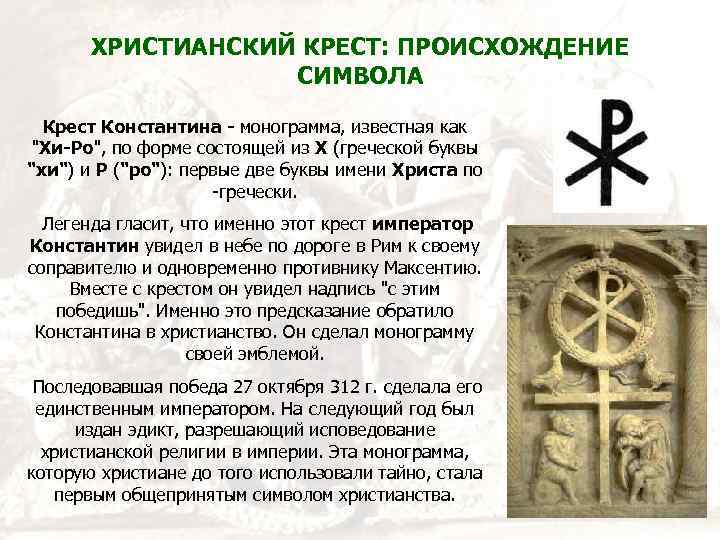 ХРИСТИАНСКИЙ КРЕСТ: ПРОИСХОЖДЕНИЕ СИМВОЛА

Крест Константина - монограмма, известная как "Хи-Ро", по форме состоящей из Х (греческой буквы "хи") и Р ("ро"): первые две буквы имени Христа по -гречески.

Легенда гласит, что именно этот крест император Константин увидел в небе по дороге в Рим к своему соправителю и одновременно противнику Максентию. Вместе с крестом он увидел надпись "с этим победишь". Именно это предсказание обратило Константина в христианство. Он сделал монограмму своей эмблемой.

Последовавшая победа 27 октября 312 г. сделала его единственным императором. На следующий год был издан эдикт, разрешающий исповедование христианской религии в империи. Эта монограмма, которую христиане до того использовали тайно, стала первым общепринятым символом христианства.